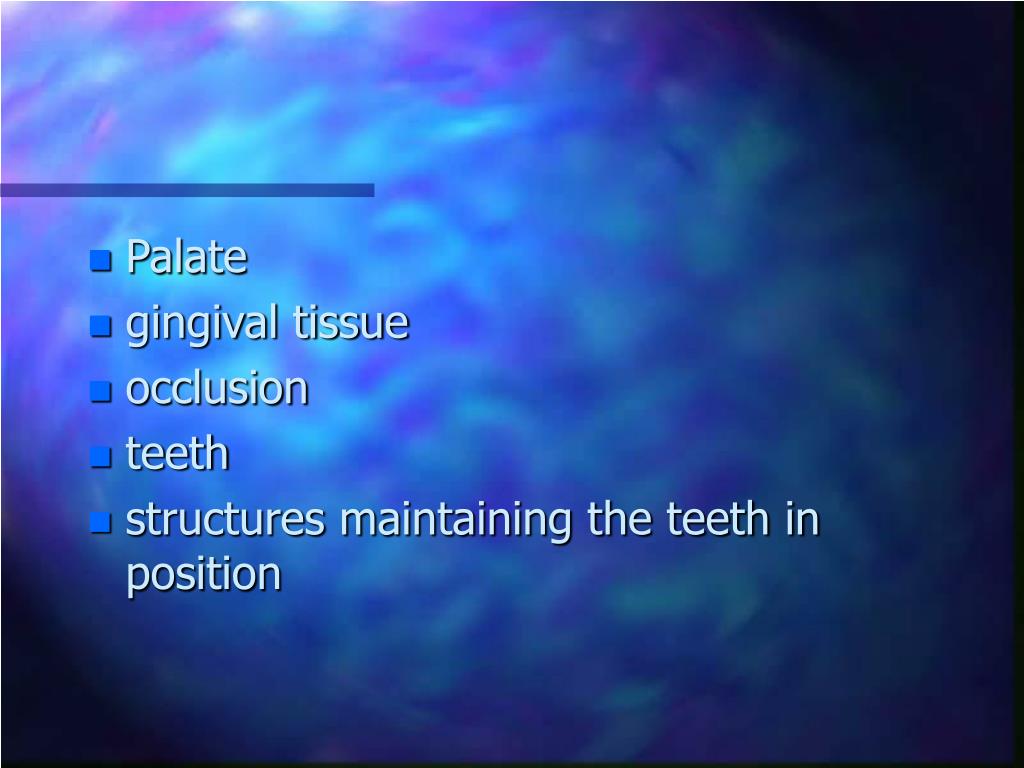 - Palate
- gingival tissue
- occlusion
- teeth
- structures maintaining the teeth in position